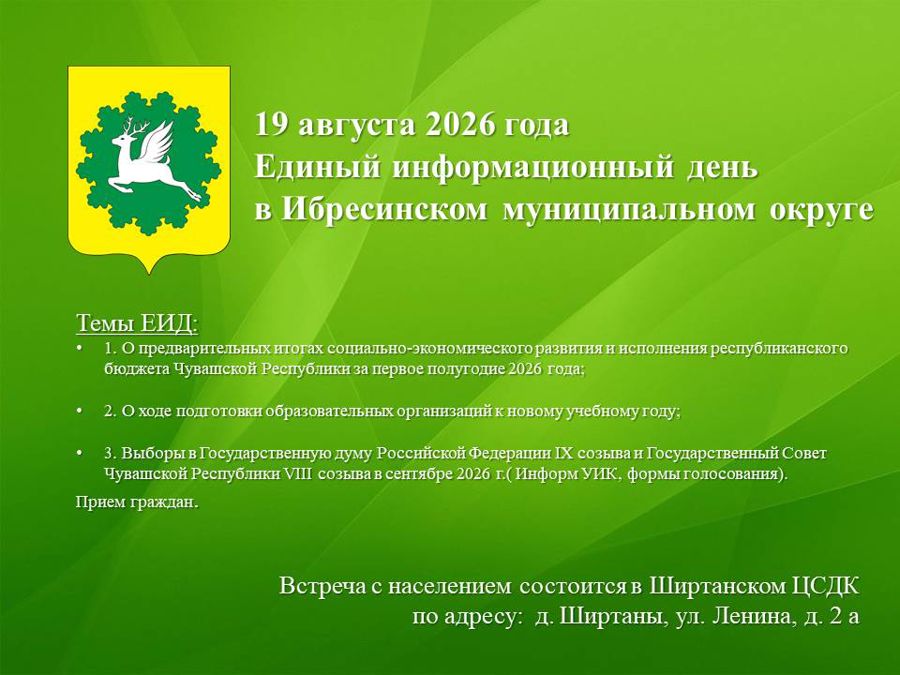 19 августа 2026 года
Единый информационный день
в Ибресинском муниципальном округе

Темы ЕИД:

• 1. О предварительных итогах социально-экономического развития и исполнения республиканского бюджета Чувашской Республики за первое полугодие 2026 года;

• 2. О ходе подготовки образовательных организаций к новому учебному году;

• 3. Выборы в Государственную думу Российской Федерации IX созыва и Государственный Совет Чувашской Республики VIII созыва в сентябре 2026 г.( Информ УИК, формы голосования).

Прием граждан.

Встреча с населением состоится в Ширтанском ЦСДК
по адресу: д. Ширтаны, ул. Ленина, д. 2 а